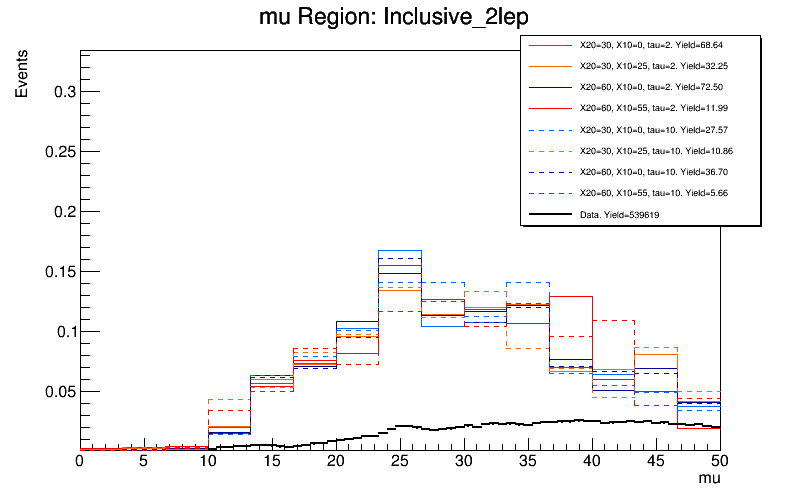 mu Region: Inclusive_2lep

X20=30, X10=0, tau=2. Yield=68.64
X20=30, X10=25, tau=2. Yield=32.25
X20=60, X10=0, tau=2. Yield=72.50
X20=60, X10=55, tau=2. Yield=11.99
X20=30, X10=0, tau=10. Yield=27.57
X20=30, X10=25, tau=10. Yield=10.86
X20=60, X10=0, tau=10. Yield=36.70
X20=60, X10=55, tau=10. Yield=5.66
Data. Yield=539619

Events

0.3
0.25
0.2
0.15
0.1
0.05

0 5 10 15 20 25 30 35 40 45 50

mu